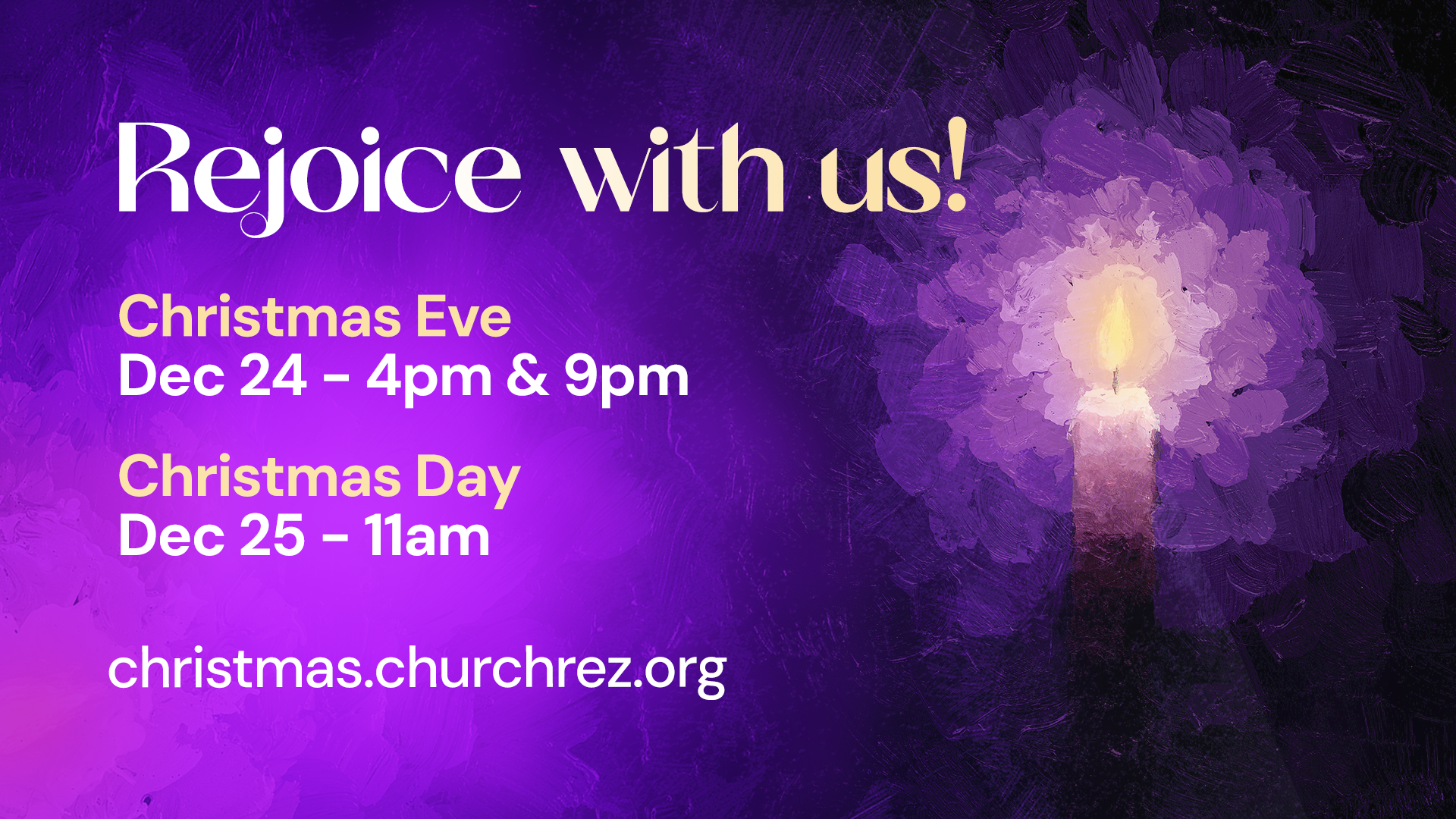 Rejoice with us!

Christmas Eve
Dec 24 - 4pm & 9pm

Christmas Day
Dec 25 - 11am

christmas.churchrez.org